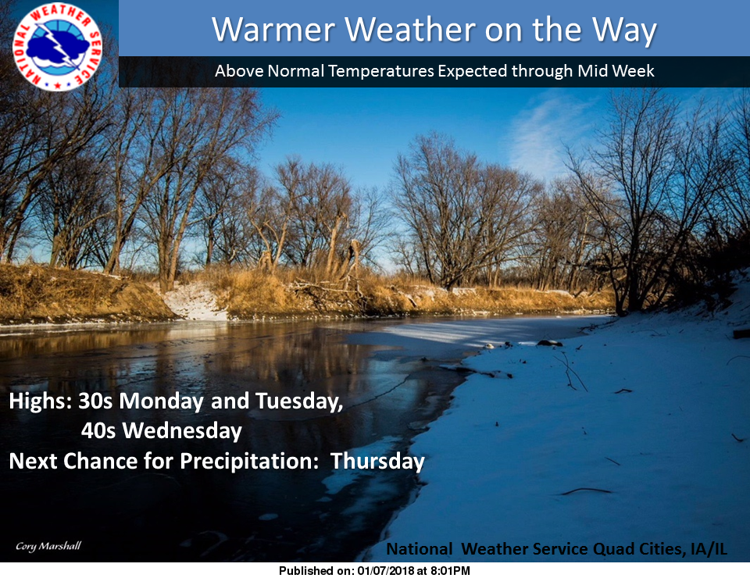 NATIONAL WEATHER SERVICE

Warmer Weather on the Way

Above Normal Temperatures Expected through Mid Week

Highs: 30s Monday and Tuesday,
40s Wednesday
Next Chance for Precipitation: Thursday

Cory Marshall

National Weather Service Quad Cities, IA/IL

Published on: 01/07/2018 at 8:01PM